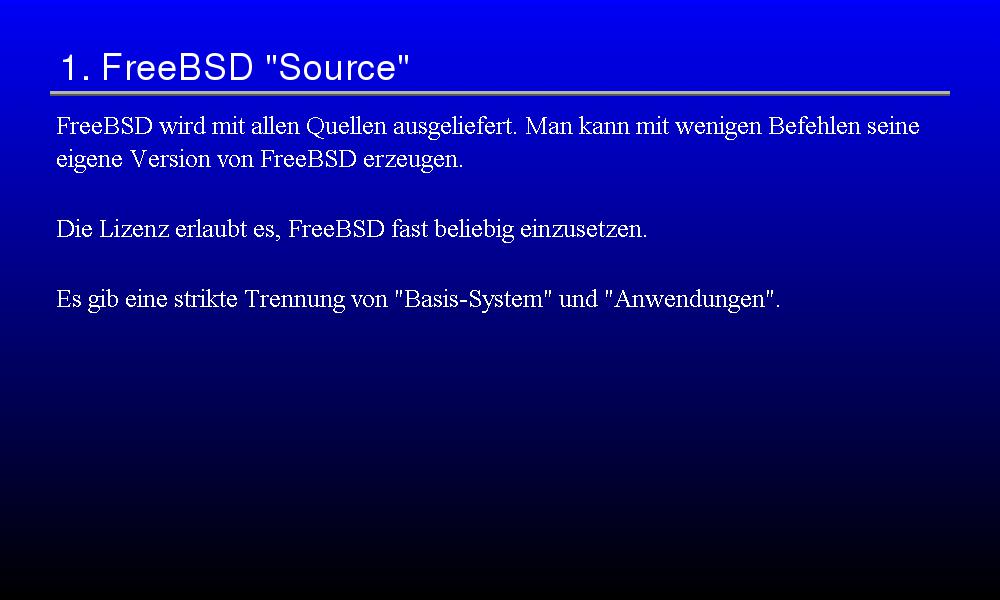 1. FreeBSD "Source"

FreeBSD wird mit allen Quellen ausgeliefert. Man kann mit wenigen Befehlen seine eigene Version von FreeBSD erzeugen.

Die Lizenz erlaubt es, FreeBSD fast beliebig einzusetzen.

Es gib eine strikte Trennung von "Basis-System" und "Anwendungen".